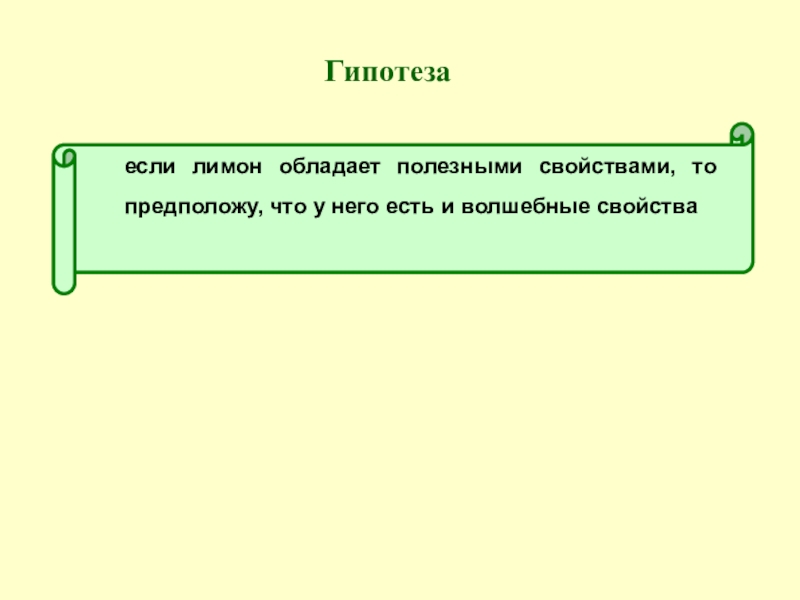 Гипотеза

если лимон обладает полезными свойствами, то предположу, что у него есть и волшебные свойства